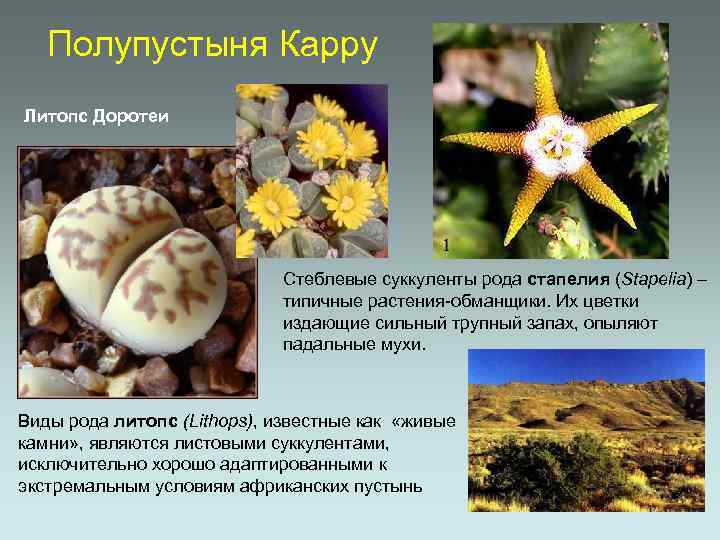 Полупустыня Карру

Литопс Доротеи

1

Стеблевые суккуленты рода стапелия (Stapelia) – типичные растения-обманщики. Их цветки издающие сильный трупный запах, опыляют падальные мухи.

Виды рода литопс (Lithops), известные как «живые камни», являются листовыми суккулентами, исключительно хорошо адаптированными к экстремальным условиям африканских пустынь